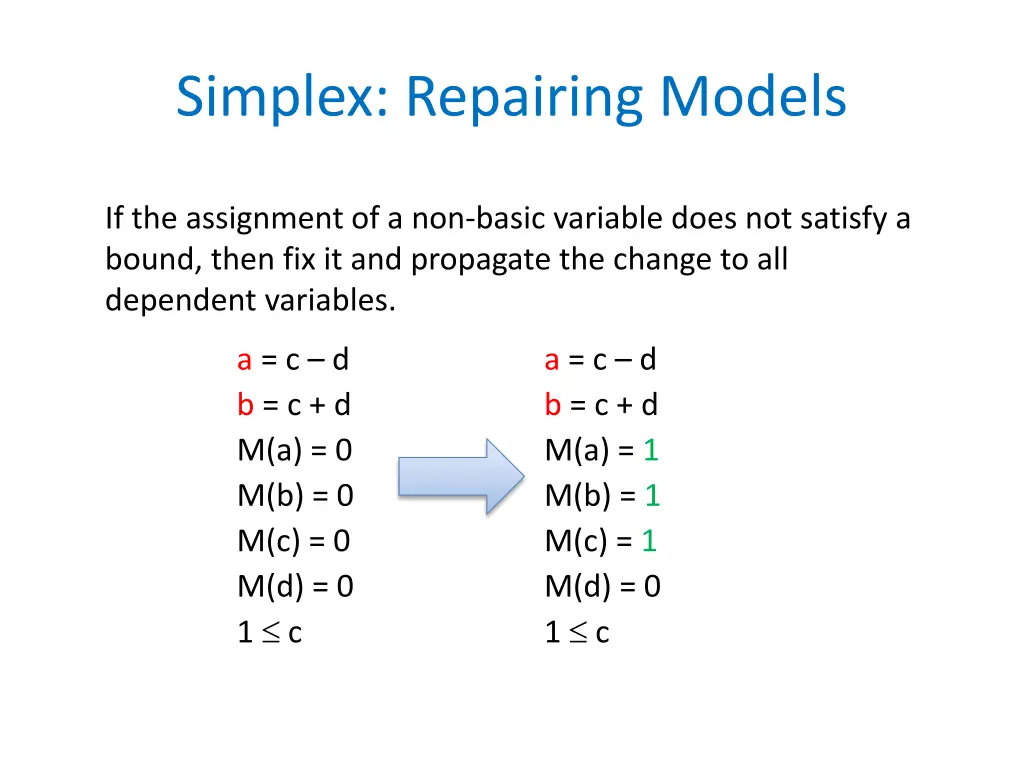 Simplex: Repairing Models

If the assignment of a non-basic variable does not satisfy a bound, then fix it and propagate the change to all dependent variables.

a = c – d
b = c + d
M(a) = 0
M(b) = 0
M(c) = 0
M(d) = 0
$1 \leq c$

a = c – d
b = c + d
M(a) = 1
M(b) = 1
M(c) = 1
M(d) = 0
$1 \leq c$